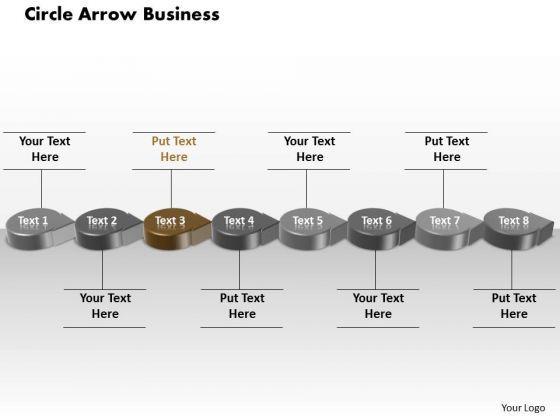 Circle Arrow Business

Your Text Here

Put Text Here

Your Text Here

Put Text Here

Text 1

Text 2

Text 3

Text 4

Text 5

Text 6

Text 7

Text 8

Your Text Here

Put Text Here

Your Text Here

Put Text Here

Your Logo